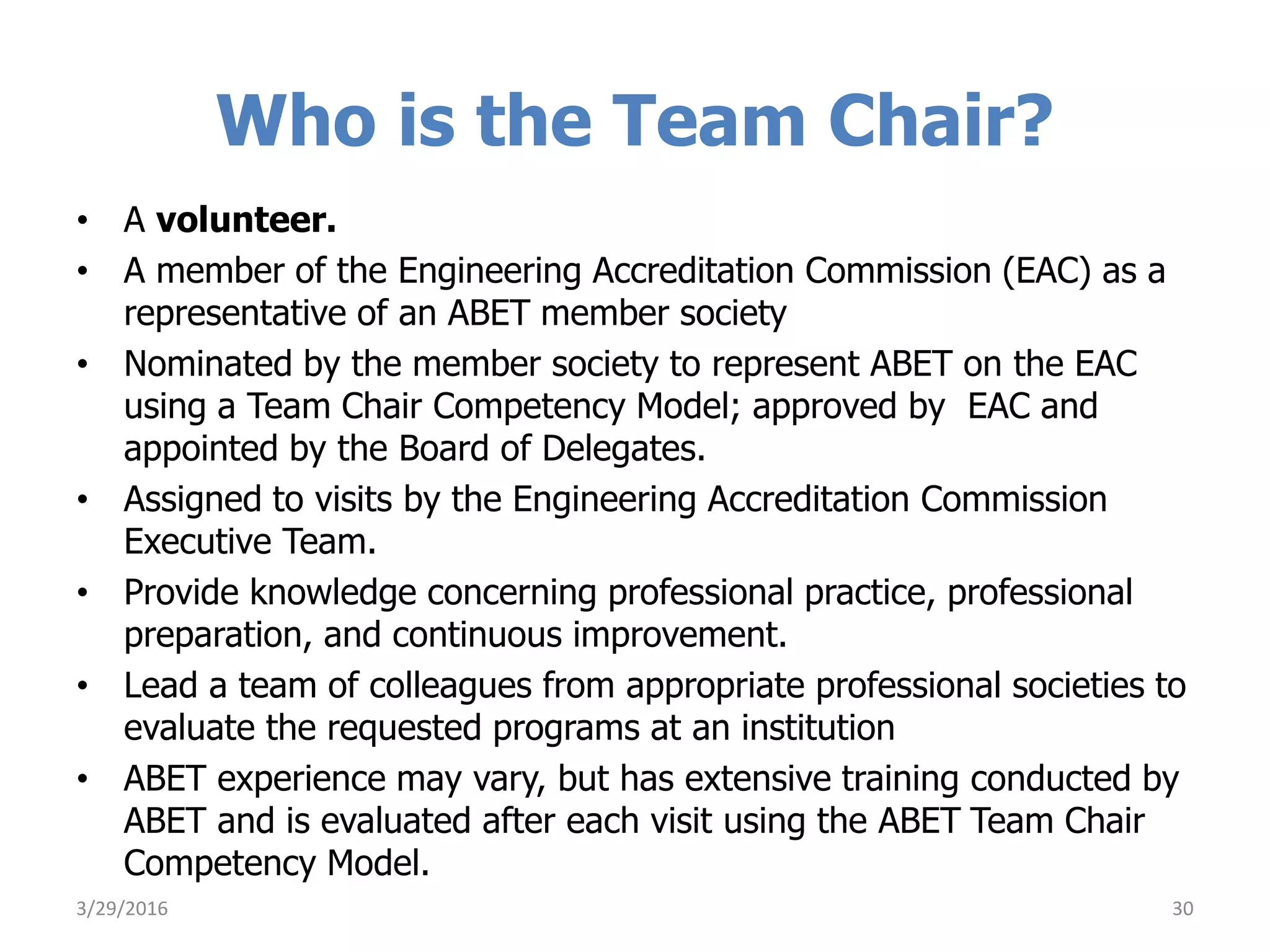 Who is the Team Chair?

• A volunteer.
• A member of the Engineering Accreditation Commission (EAC) as a representative of an ABET member society
• Nominated by the member society to represent ABET on the EAC using a Team Chair Competency Model; approved by EAC and appointed by the Board of Delegates.
• Assigned to visits by the Engineering Accreditation Commission Executive Team.
• Provide knowledge concerning professional practice, professional preparation, and continuous improvement.
• Lead a team of colleagues from appropriate professional societies to evaluate the requested programs at an institution
• ABET experience may vary, but has extensive training conducted by ABET and is evaluated after each visit using the ABET Team Chair Competency Model.

3/29/2016

30